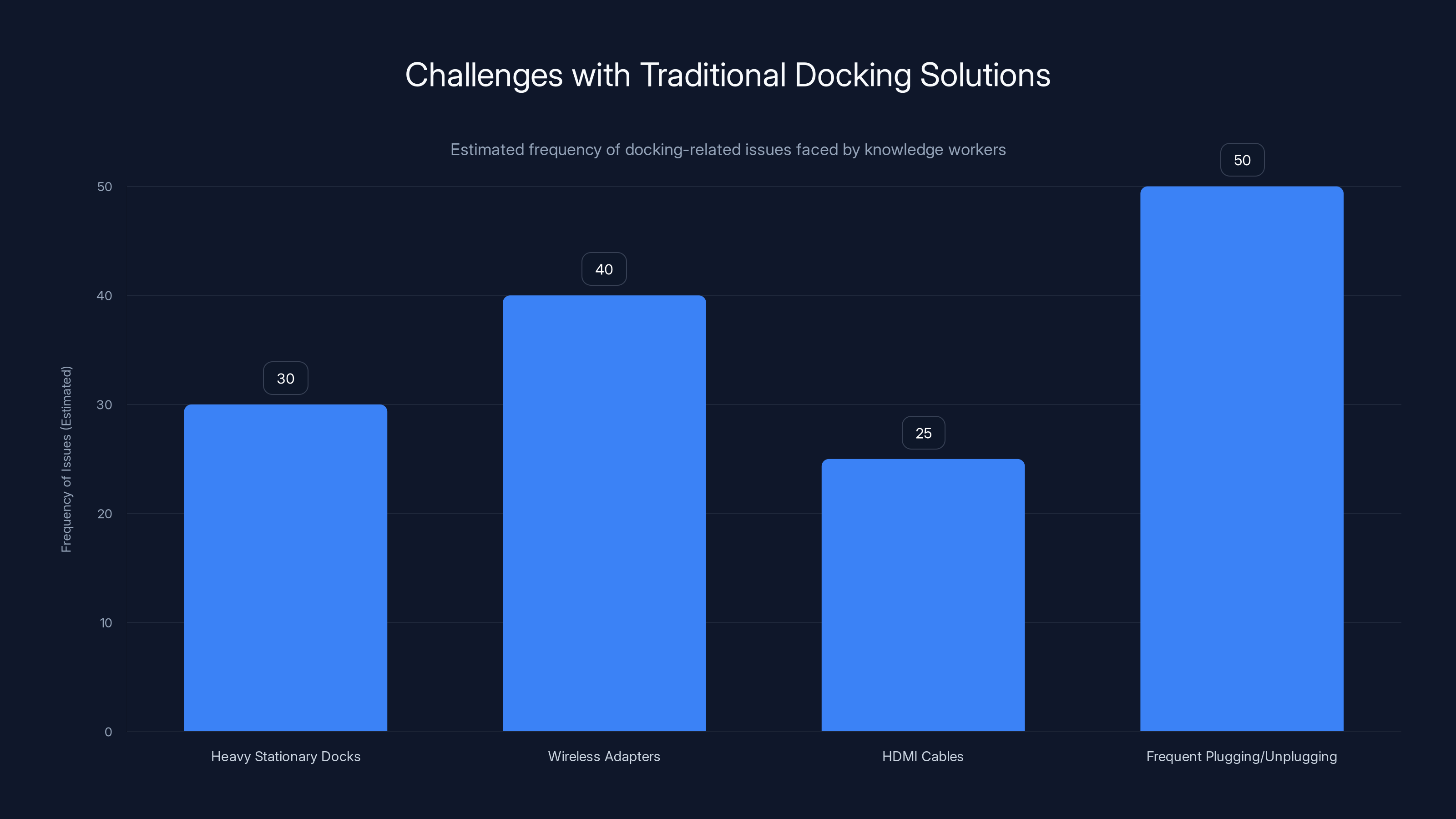 Challenges with Traditional Docking Solutions

Estimated frequency of docking-related issues faced by knowledge workers

Frequency of Issues (Estimated)

50
40
30
20
10
0

30
40
25
50

Heavy Stationary Docks
Wireless Adapters
HDMI Cables
Frequent Plugging/Unplugging